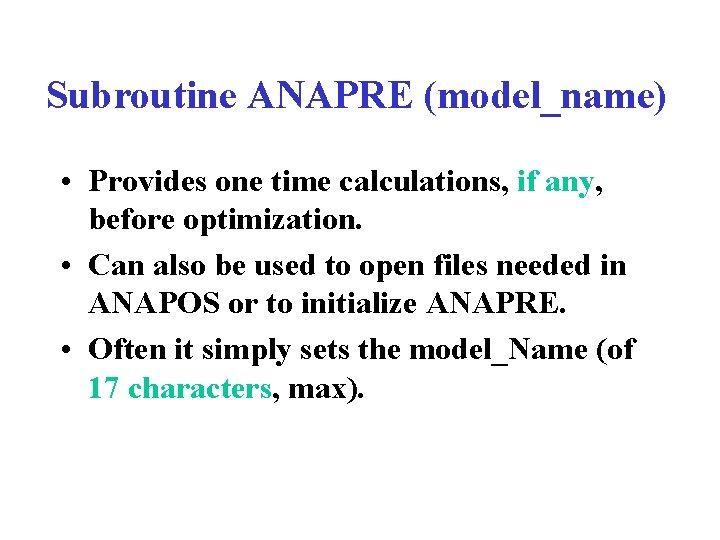 Subroutine ANAPRE (model_name)

• Provides one time calculations, if any, before optimization.

• Can also be used to open files needed in ANAPOS or to initialize ANAPRE.

• Often it simply sets the model_Name (of 17 characters, max).